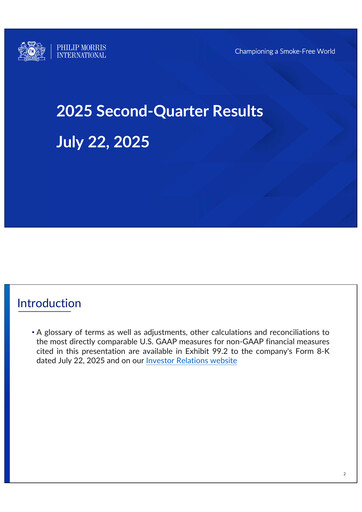 PHILIP MORRIS INTERNATIONAL

Championing a Smoke-Free World

2025 Second-Quarter Results

July 22, 2025

Introduction

• A glossary of terms as well as adjustments, other calculations and reconciliations to the most directly comparable U.S. GAAP measures for non-GAAP financial measures cited in this presentation are available in Exhibit 99.2 to the company's Form 8-K dated July 22, 2025 and on our Investor Relations website

2